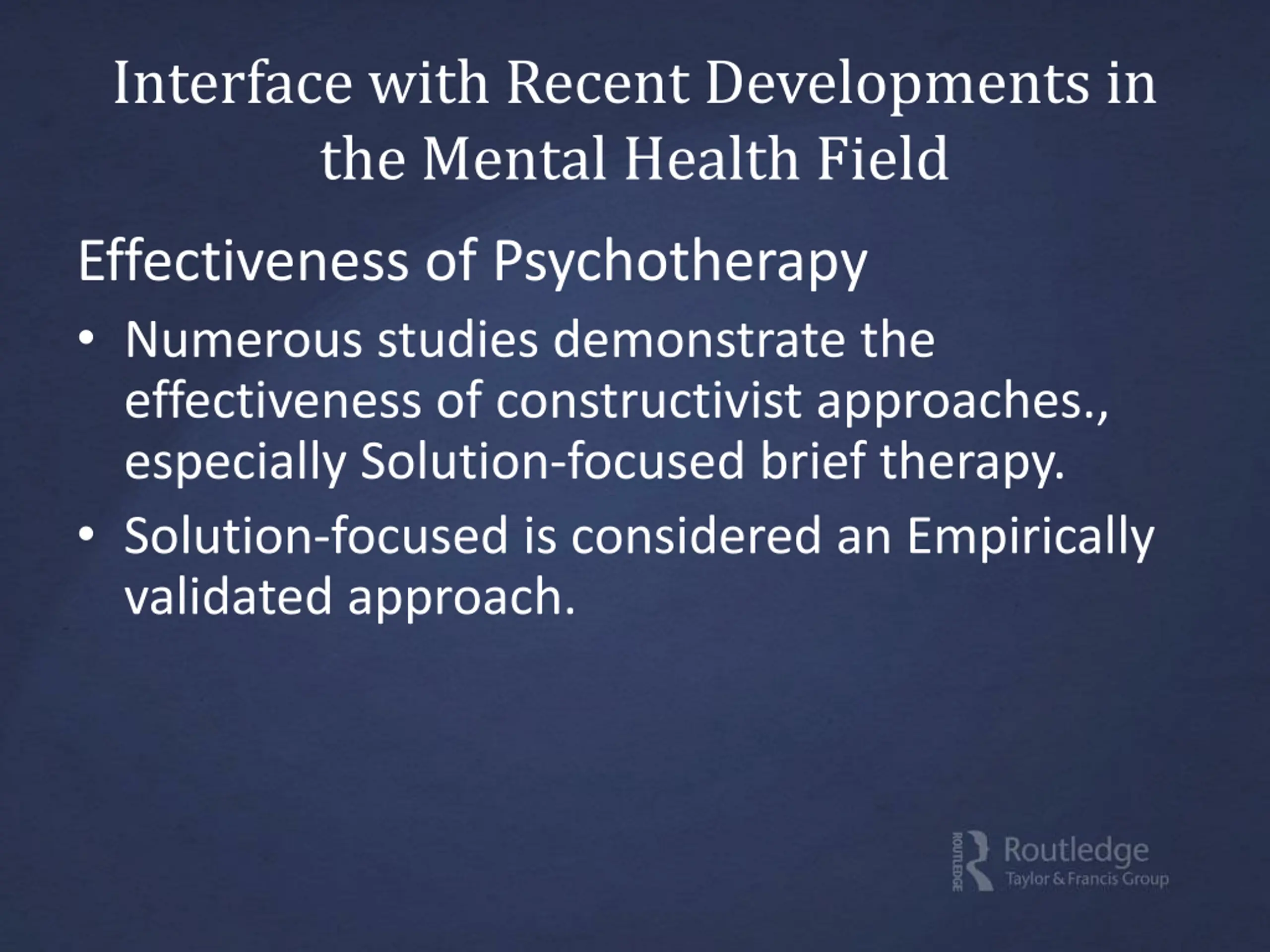 Interface with Recent Developments in the Mental Health Field

Effectiveness of Psychotherapy

• Numerous studies demonstrate the effectiveness of constructivist approaches., especially Solution-focused brief therapy.
• Solution-focused is considered an Empirically validated approach.

ROUTLEDGE Routledge Taylor & Francis Group